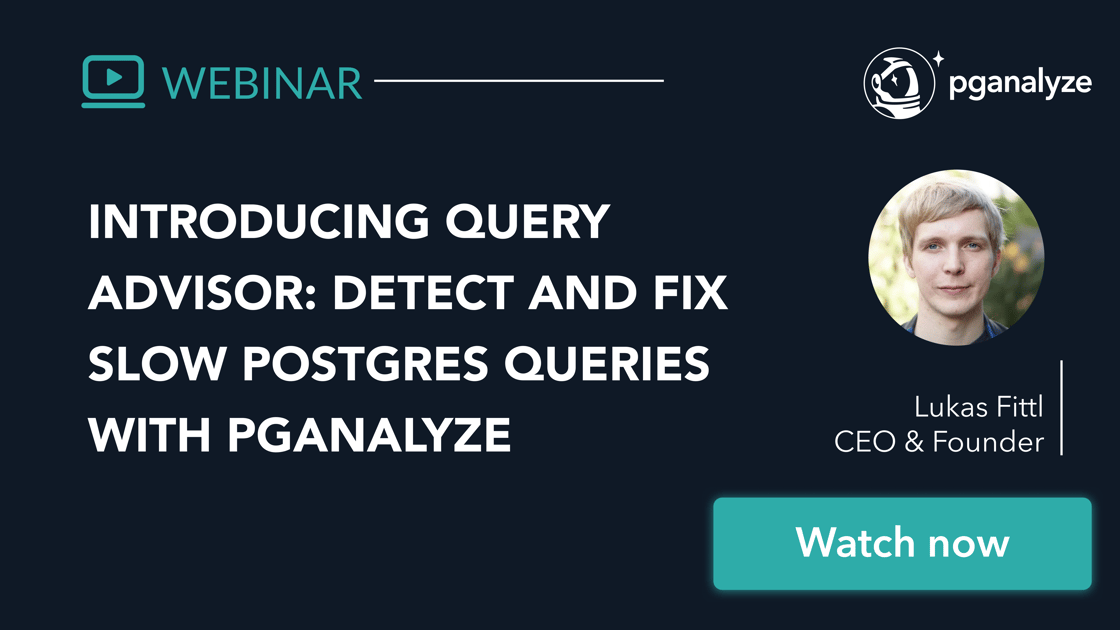 WEBINAR

pganalyze

INTRODUCING QUERY ADVISOR: DETECT AND FIX SLOW POSTGRES QUERIES WITH PGANALYZE

Lukas Fittl
CEO & Founder

Watch now